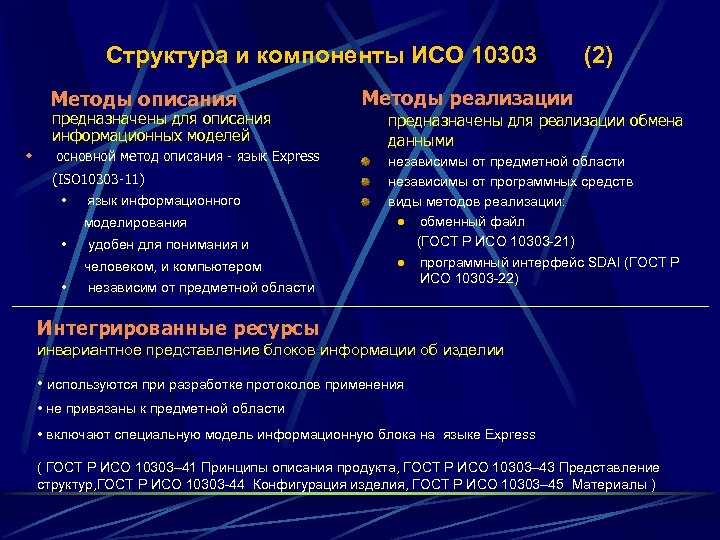 Структура и компоненты ИСО 10303 (2)

Методы описания
предназначены для описания информационных моделей

• основной метод описания - язык Express (ISO10303-11)
• язык информационного моделирования
• удобен для понимания и человеком, и компьютером
• независим от предметной области

Методы реализации
предназначены для реализации обмена данными

• независимы от предметной области
• независимы от программных средств
• виды методов реализации:
• обменный файл (ГОСТ Р ИСО 10303-21)
• программный интерфейс SDAI (ГОСТ Р ИСО 10303-22)

Интегрированные ресурсы
инвариантное представление блоков информации об изделии

• используются при разработке протоколов применения
• не привязаны к предметной области
• включают специальную модель информационную блока на языке Express

( ГОСТ Р ИСО 10303–41 Принципы описания продукта, ГОСТ Р ИСО 10303–43 Представление структур,ГОСТ Р ИСО 10303-44 Конфигурация изделия, ГОСТ Р ИСО 10303–45 Материалы )